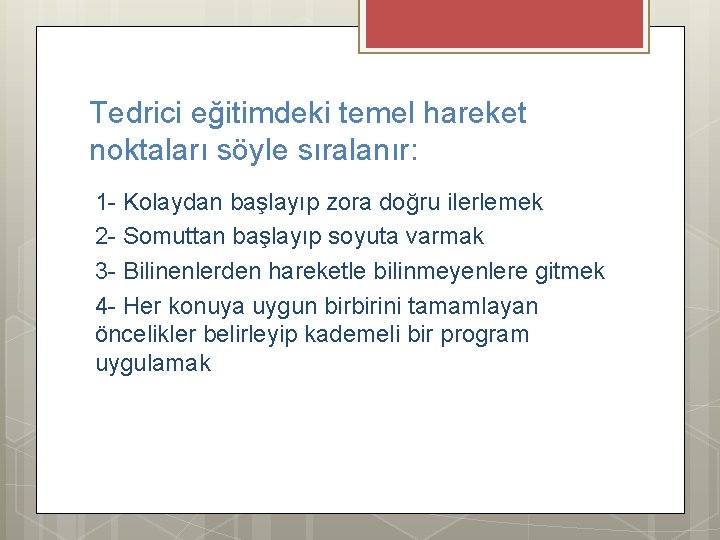 Tedrici eğitimdeki temel hareket noktaları söyle sıralanır:

1- Kolaydan başlayıp zora doğru ilerlemek

2- Somuttan başlayıp soyuta varmak

3- Bilinenlerden hareketle bilinmeyenlere gitmek

4- Her konuya uygun birbirini tamamlayan öncelikler belirleyip kademeli bir program uygulamak